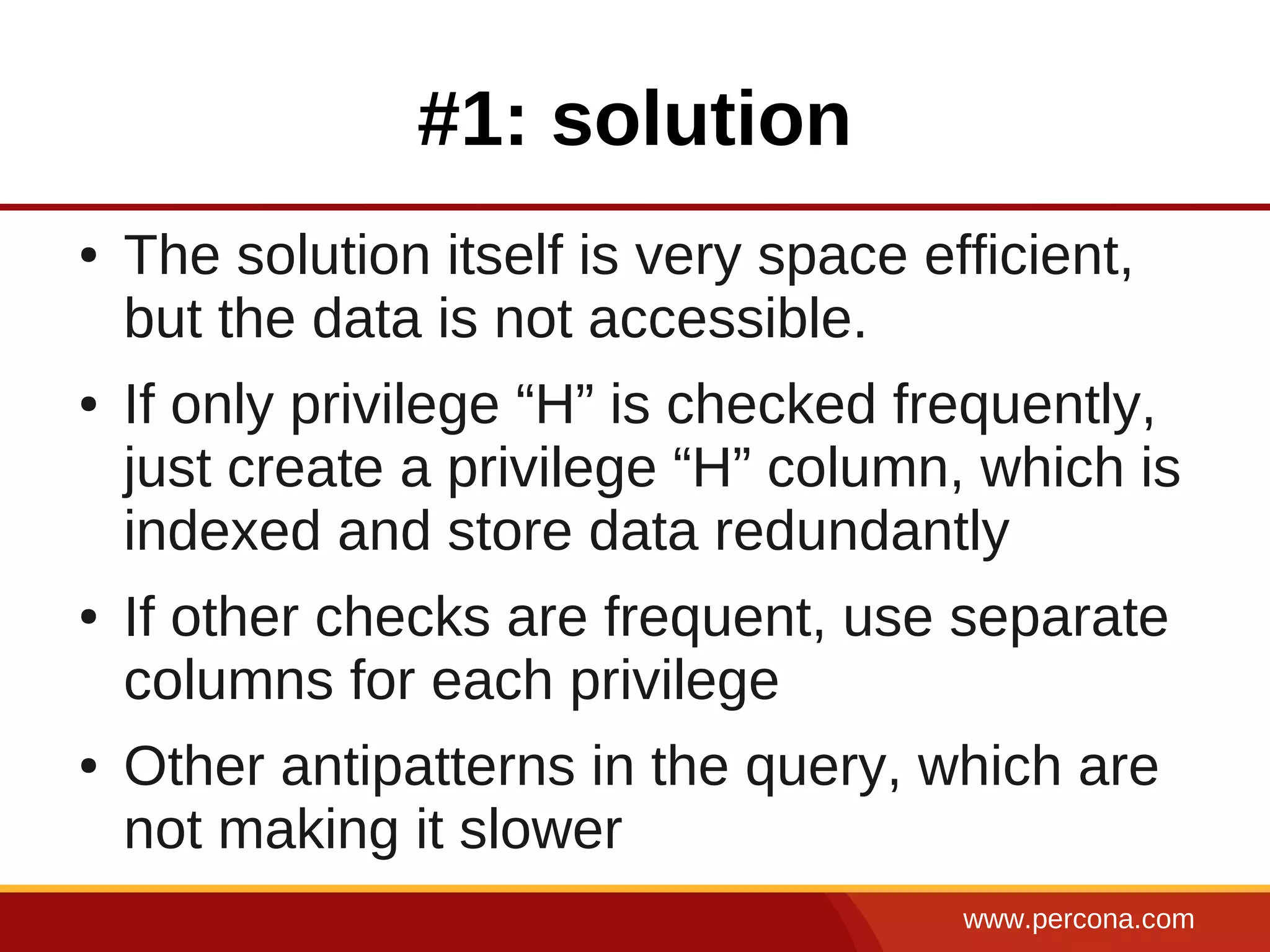 #1: solution

• The solution itself is very space efficient, but the data is not accessible.

• If only privilege “H” is checked frequently, just create a privilege “H” column, which is indexed and store data redundantly

• If other checks are frequent, use separate columns for each privilege

• Other antipatterns in the query, which are not making it slower

www.percona.com